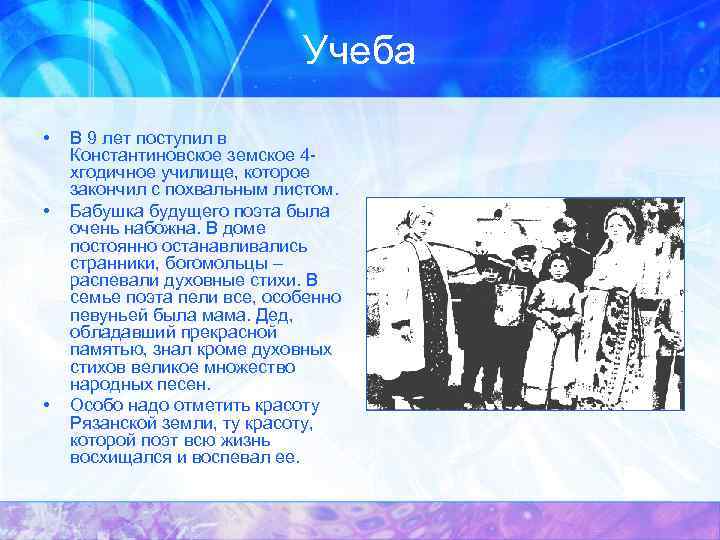 Учеба

• В 9 лет поступил в Константиновское земское 4-хгодичное училище, которое закончил с похвальным листом.
• Бабушка будущего поэта была очень набожна. В доме постоянно останавливались странники, богомольцы – распевали духовные стихи. В семье поэта пели все, особенно певуньей была мама. Дед, обладавший прекрасной памятью, знал кроме духовных стихов великое множество народных песен.
• Особо надо отметить красоту Рязанской земли, ту красоту, которой поэт всю жизнь восхищался и воспевал ее.